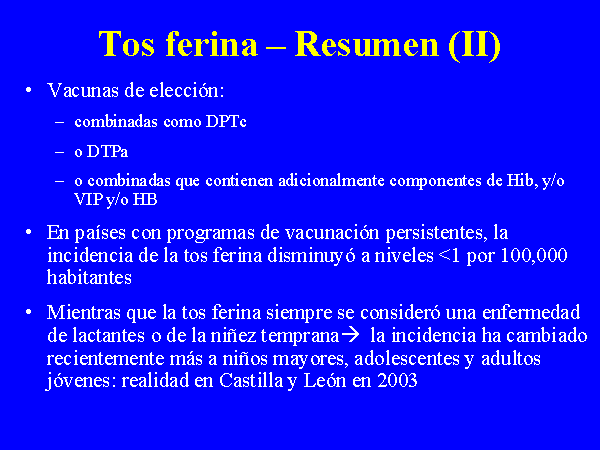 Tos ferina – Resumen (II)

• Vacunas de elección:
  – combinadas como DPTc
  – o DTPa
  – o combinadas que contienen adicionalmente componentes de Hib, y/o VIP y/o HB

• En países con programas de vacunación persistentes, la incidencia de la tos ferina disminuyó a niveles <1 por 100,000 habitantes

• Mientras que la tos ferina siempre se consideró una enfermedad de lactantes o de la niñez temprana→ la incidencia ha cambiado recientemente más a niños mayores, adolescentes y adultos jóvenes: realidad en Castilla y León en 2003